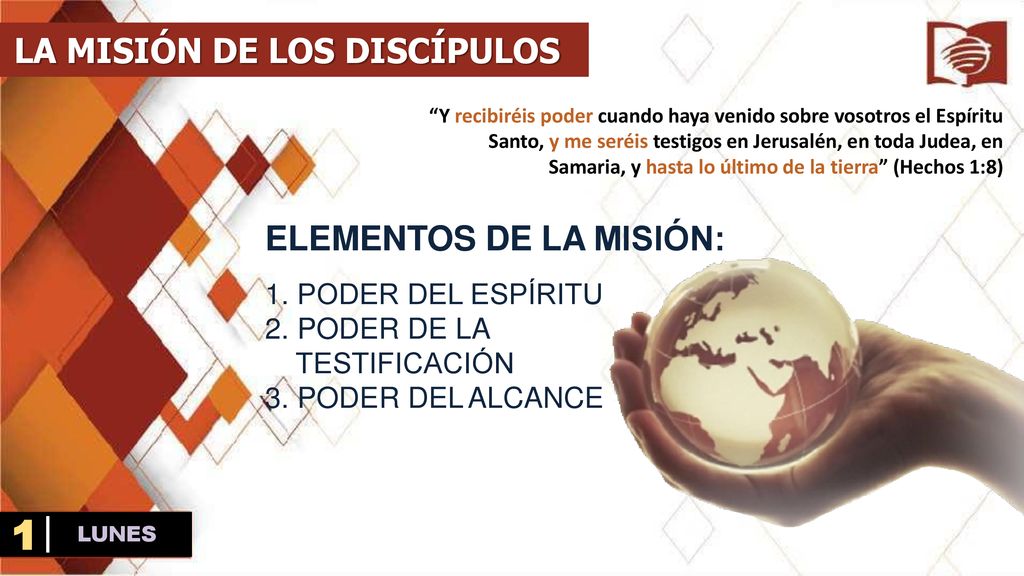 LA MISIÓN DE LOS DISCÍPULOS

“Y recibiréis poder cuando haya venido sobre vosotros el Espíritu Santo, y me seréis testigos en Jerusalén, en toda Judea, en Samaria, y hasta lo último de la tierra” (Hechos 1:8)

ELEMENTOS DE LA MISIÓN:

1. PODER DEL ESPÍRITU
2. PODER DE LA TESTIFICACIÓN
3. PODER DEL ALCANCE

1 LUNES